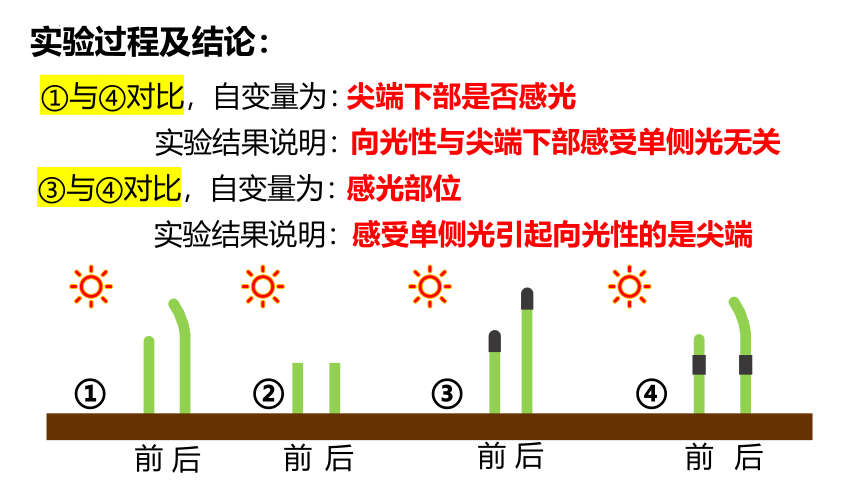 实验过程及结论：

①与④对比，自变量为：尖端下部是否感光

实验结果说明：向光性与尖端下部感受单侧光无关

③与④对比，自变量为：感光部位

实验结果说明：感受单侧光引起向光性的是尖端

①

前 后

②

前 后

③

前 后

④

前 后